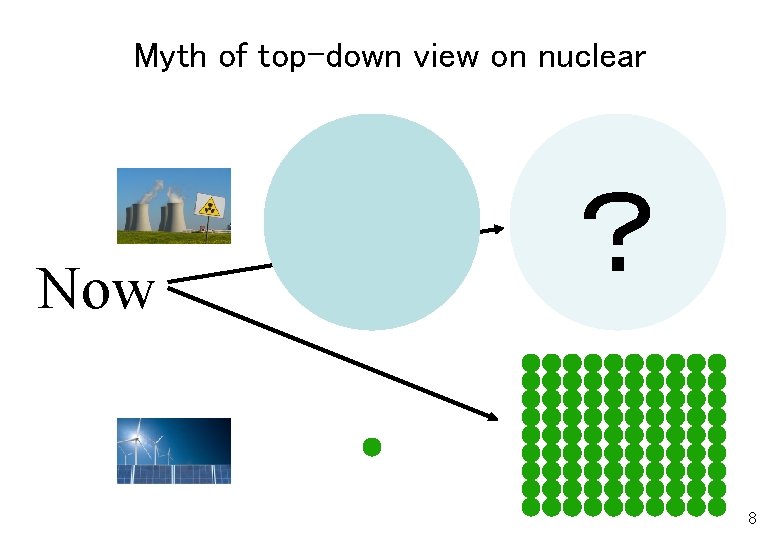 Myth of top-down view on nuclear

Now

?

8